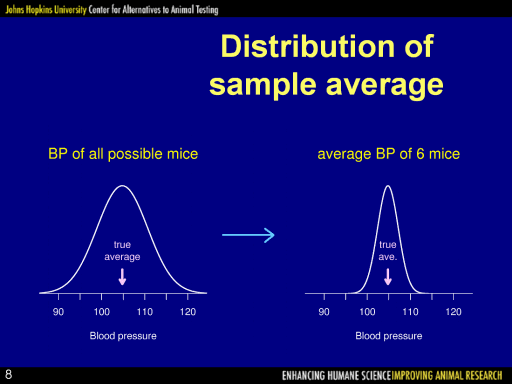 Johns Hopkins University Center for Alternatives to Animal Testing

Distribution of sample average

BP of all possible mice

true average

90 100 110 120

Blood pressure

average BP of 6 mice

true ave.

90 100 110 120

Blood pressure

8

ENHANCING HUMANE SCIENCE IMPROVING ANIMAL RESEARCH